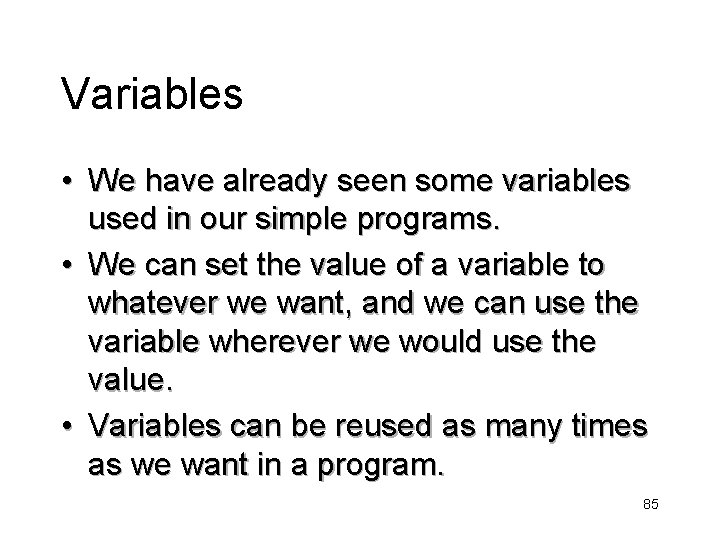 Variables

• We have already seen some variables used in our simple programs.

• We can set the value of a variable to whatever we want, and we can use the variable wherever we would use the value.

• Variables can be reused as many times as we want in a program.

85